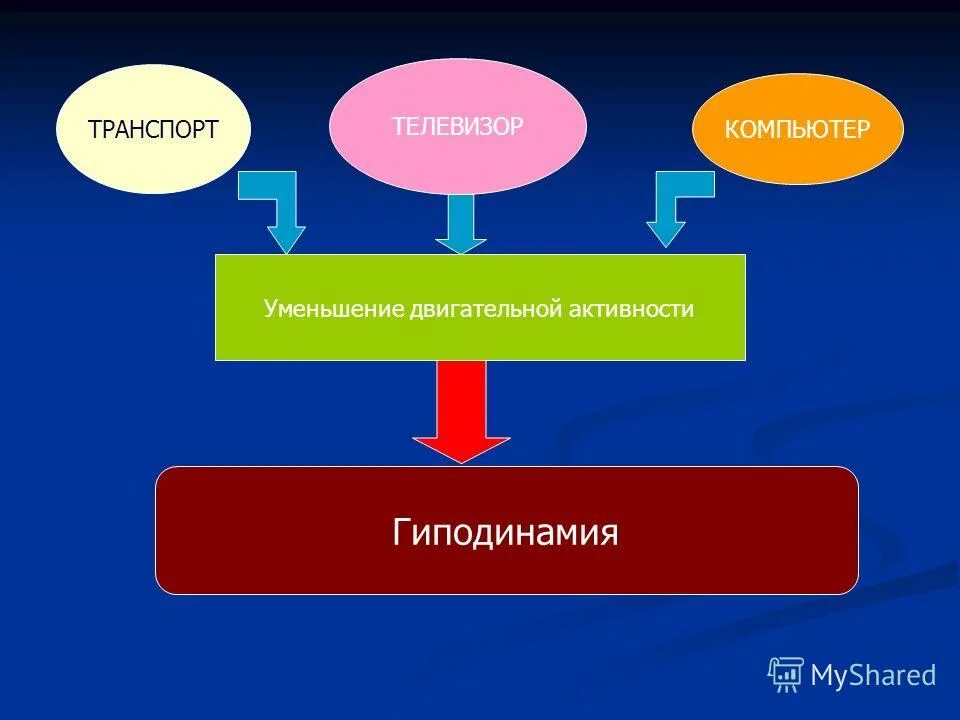 ТРАНСПОРТ

ТЕЛЕВИЗОР

КОМПЬЮТЕР

Уменьшение двигательной активности

Гиподинамия

MyShared